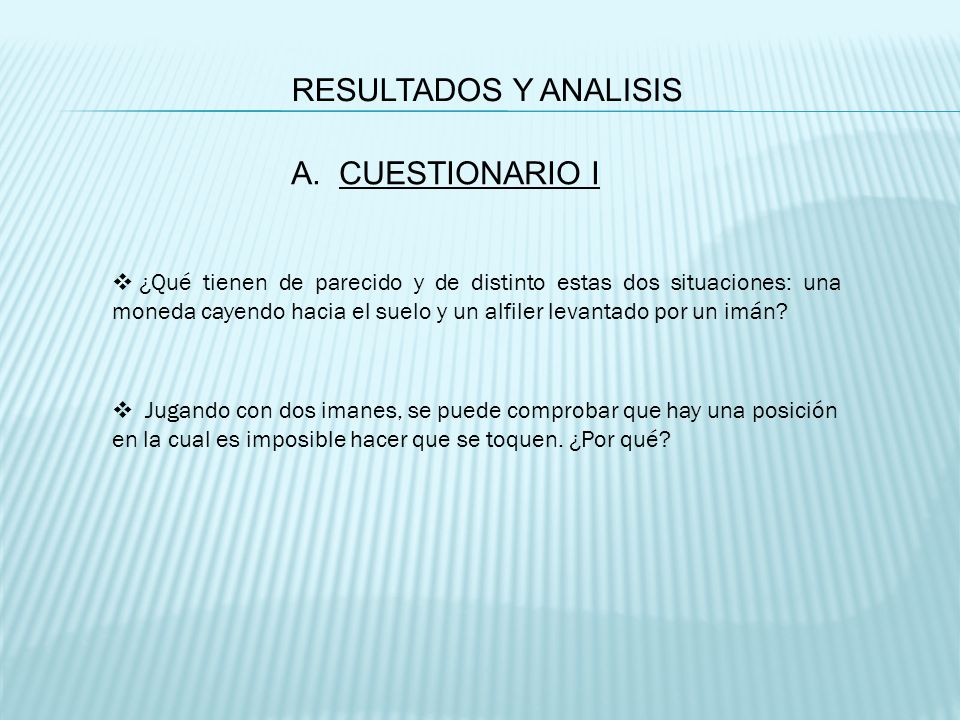 RESULTADOS Y ANALISIS

A. CUESTIONARIO I

❖ ¿Qué tienen de parecido y de distinto estas dos situaciones: una moneda cayendo hacia el suelo y un alfiler levantado por un imán?

❖ Jugando con dos imanes, se puede comprobar que hay una posición en la cual es imposible hacer que se toquen. ¿Por qué?